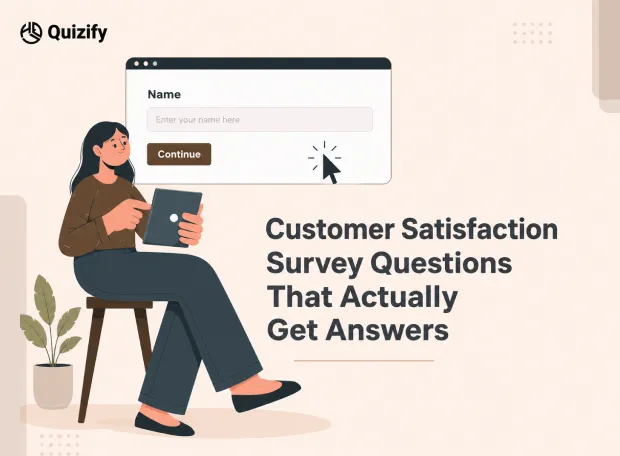 Quizify

Name

Enter your name here

Continue

Customer Satisfaction Survey Questions That Actually Get Answers